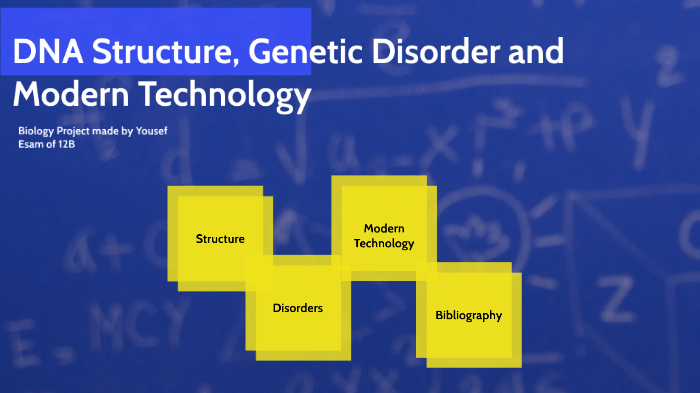 DNA Structure, Genetic Disorder and Modern Technology

Biology Project made by Yousef Esam of 12B

Structure

Modern Technology

Disorders

Bibliography